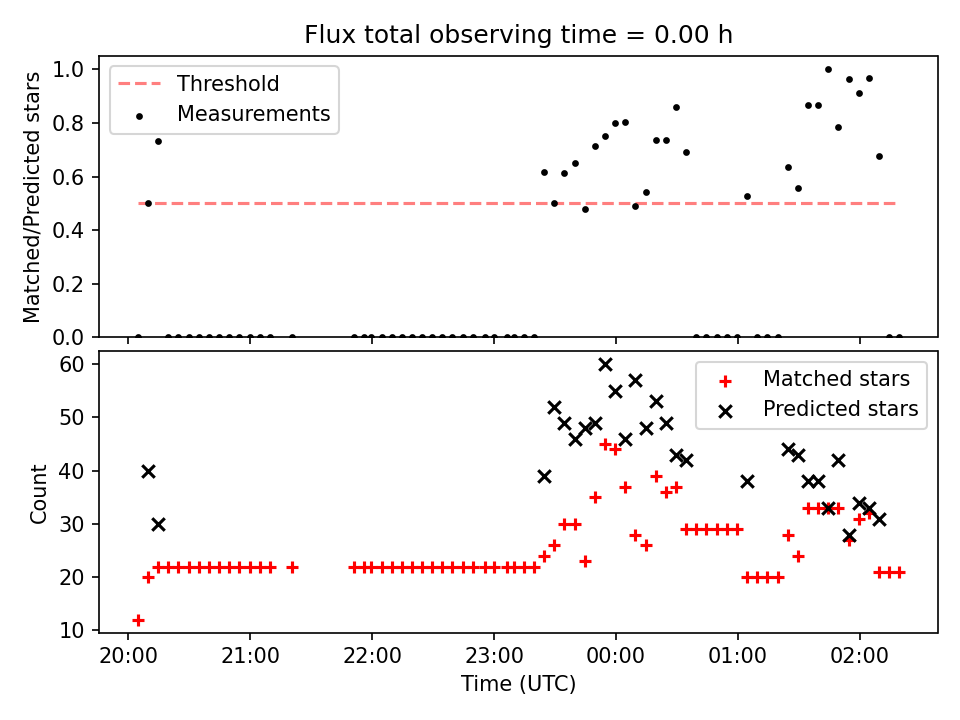 Flux total observing time = 0.00 h

Threshold
Measurements

Matched/Predicted stars

1.0
0.8
0.6
0.4
0.2
0.0

Matched stars
Predicted stars

Count

60
50
40
30
20
10

20:00
21:00
22:00
23:00
00:00
01:00
02:00

Time (UTC)